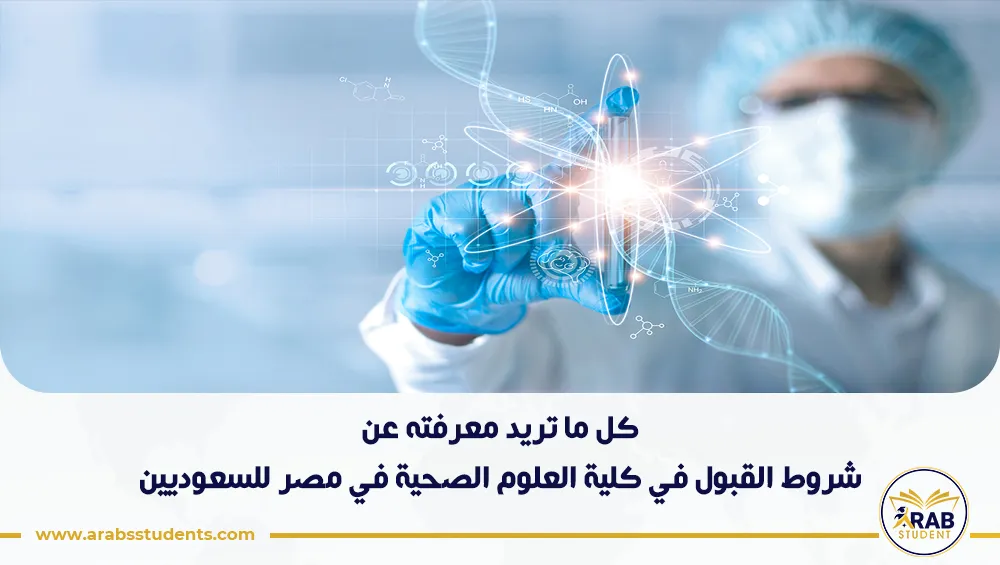 كل ما تريد معرفته عن
شروط القبول في كلية العلوم الصحية في مصر للسعوديين

www.arabsstudents.com

ARAB STUDENT